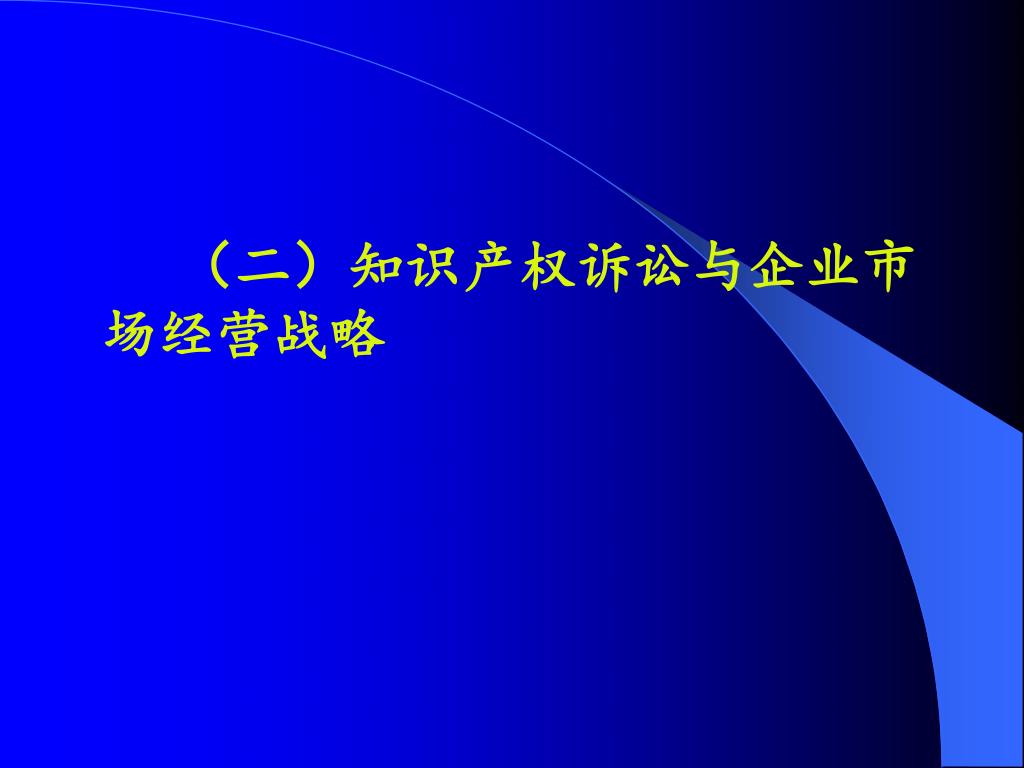 （二）知识产权诉讼与企业市场经营战略